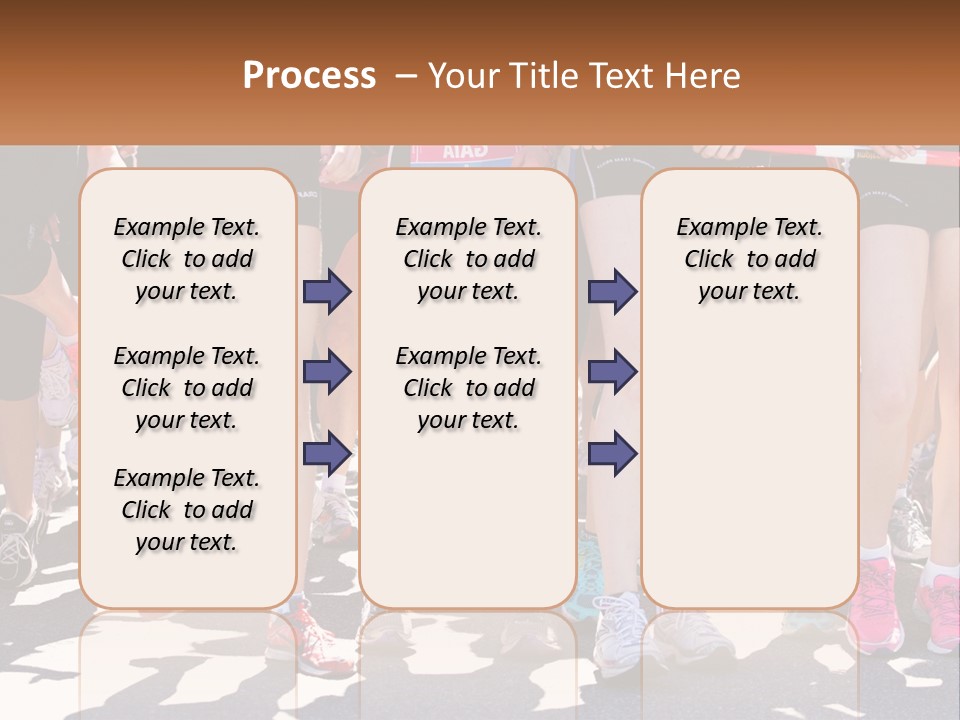 Process – Your Title Text Here

Example Text. Click to add your text.

Example Text. Click to add your text.

Example Text. Click to add your text.

Example Text. Click to add your text.

Example Text. Click to add your text.

Example Text. Click to add your text.